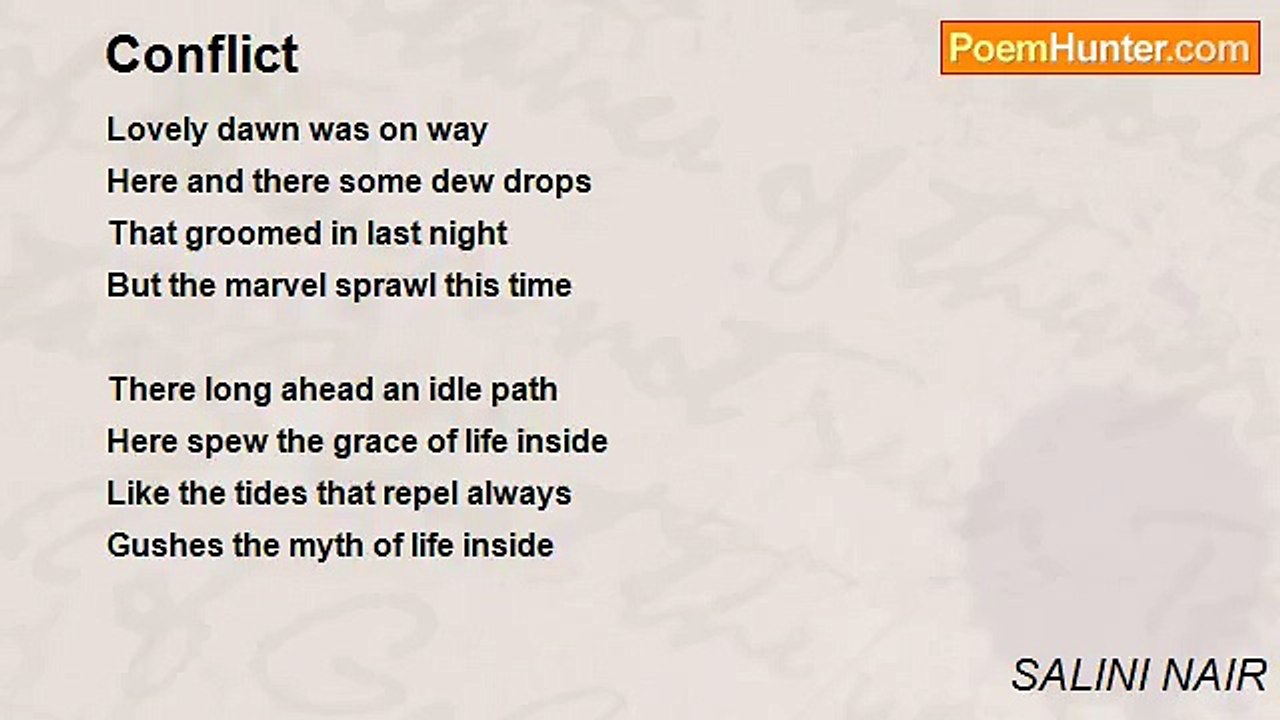 Conflict

PoemHunter.com

Lovely dawn was on way
Here and there some dew drops
That groomed in last night
But the marvel sprawl this time

There long ahead an idle path
Here spew the grace of life inside
Like the tides that repel always
Gushes the myth of life inside

SALINI NAIR